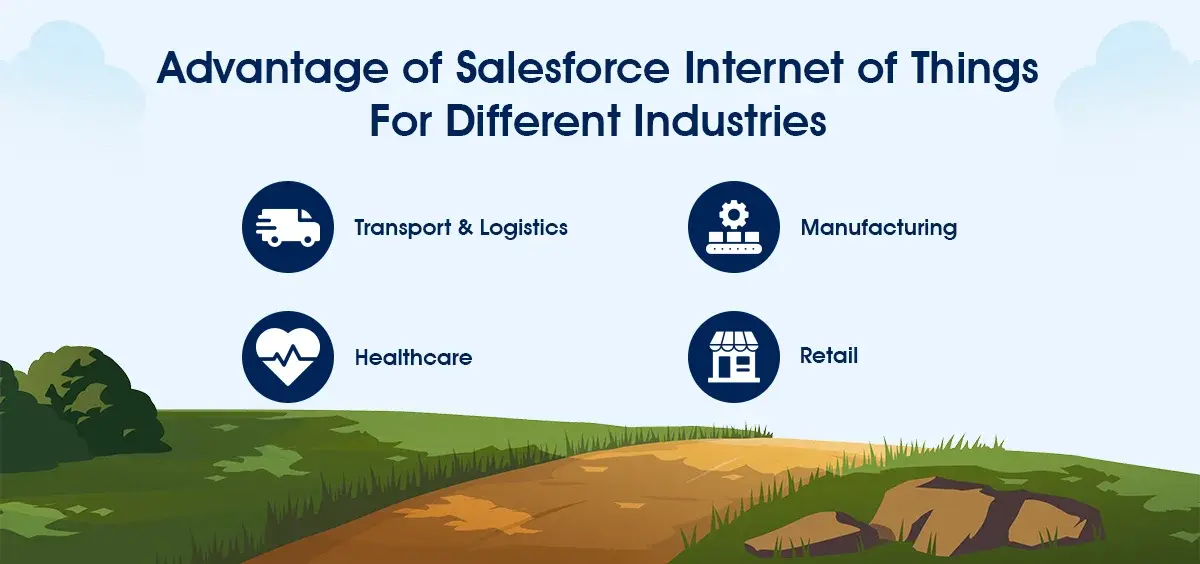 Advantage of Salesforce Internet of Things For Different Industries

Transport & Logistics

Manufacturing

Healthcare

Retail